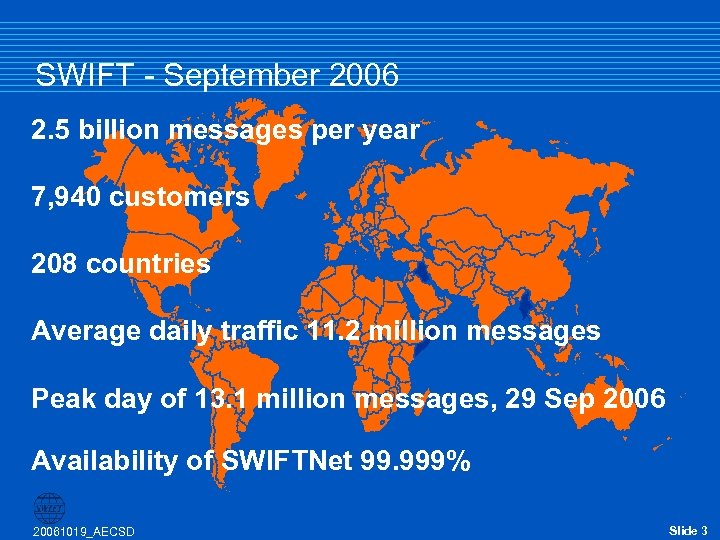 SWIFT - September 2006

2.5 billion messages per year

7,940 customers

208 countries

Average daily traffic 11.2 million messages

Peak day of 13.1 million messages, 29 Sep 2006

Availability of SWIFTNet 99.999%

SWIFT

20061019_AECSD

Slide 3